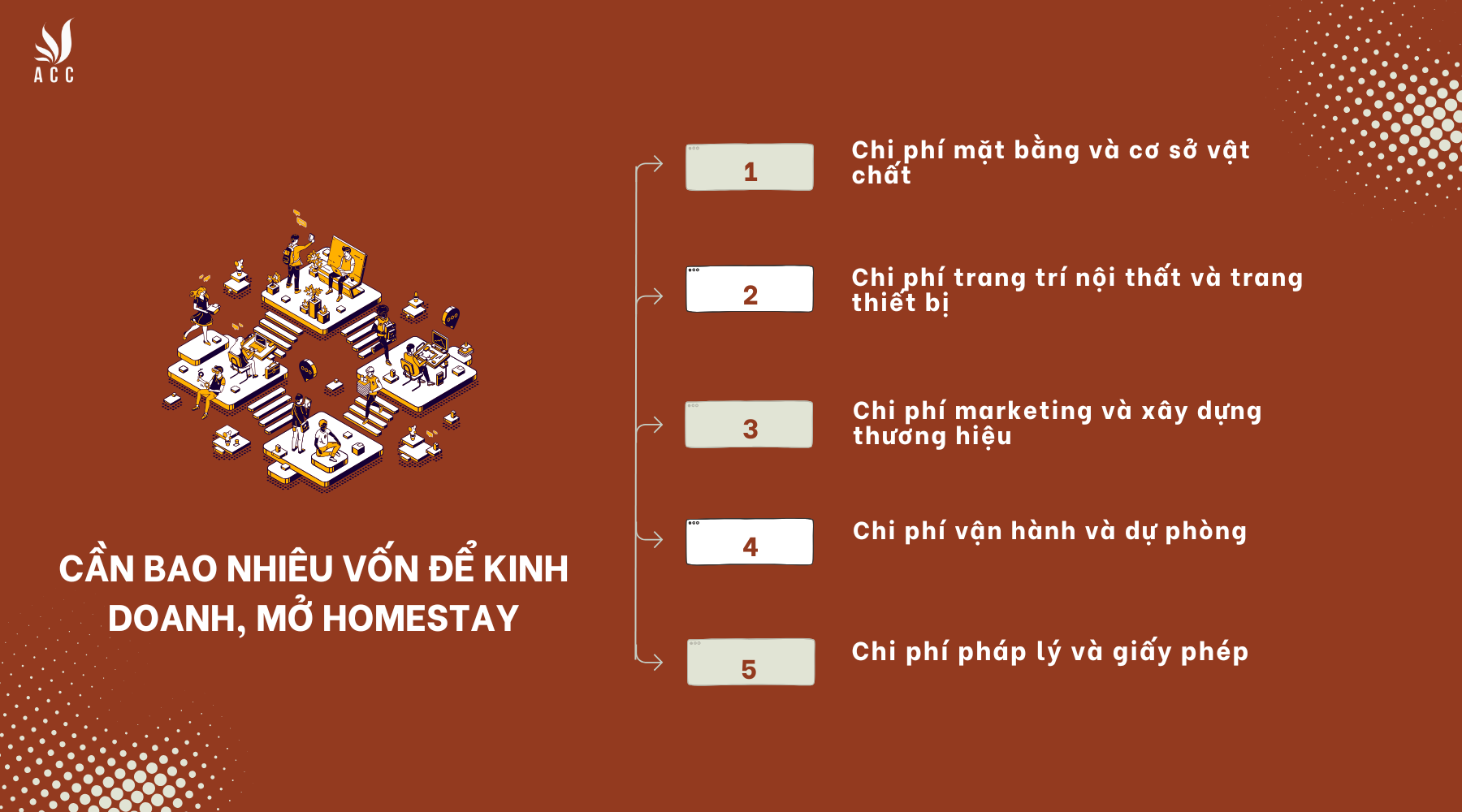 ACC

CẦN BAO NHIÊU VỐN ĐỂ KINH DOANH, MỞ HOMESTAY

1
Chi phí mặt bằng và cơ sở vật chất

2
Chi phí trang trí nội thất và trang thiết bị

3
Chi phí marketing và xây dựng thương hiệu

4
Chi phí vận hành và dự phòng

5
Chi phí pháp lý và giấy phép